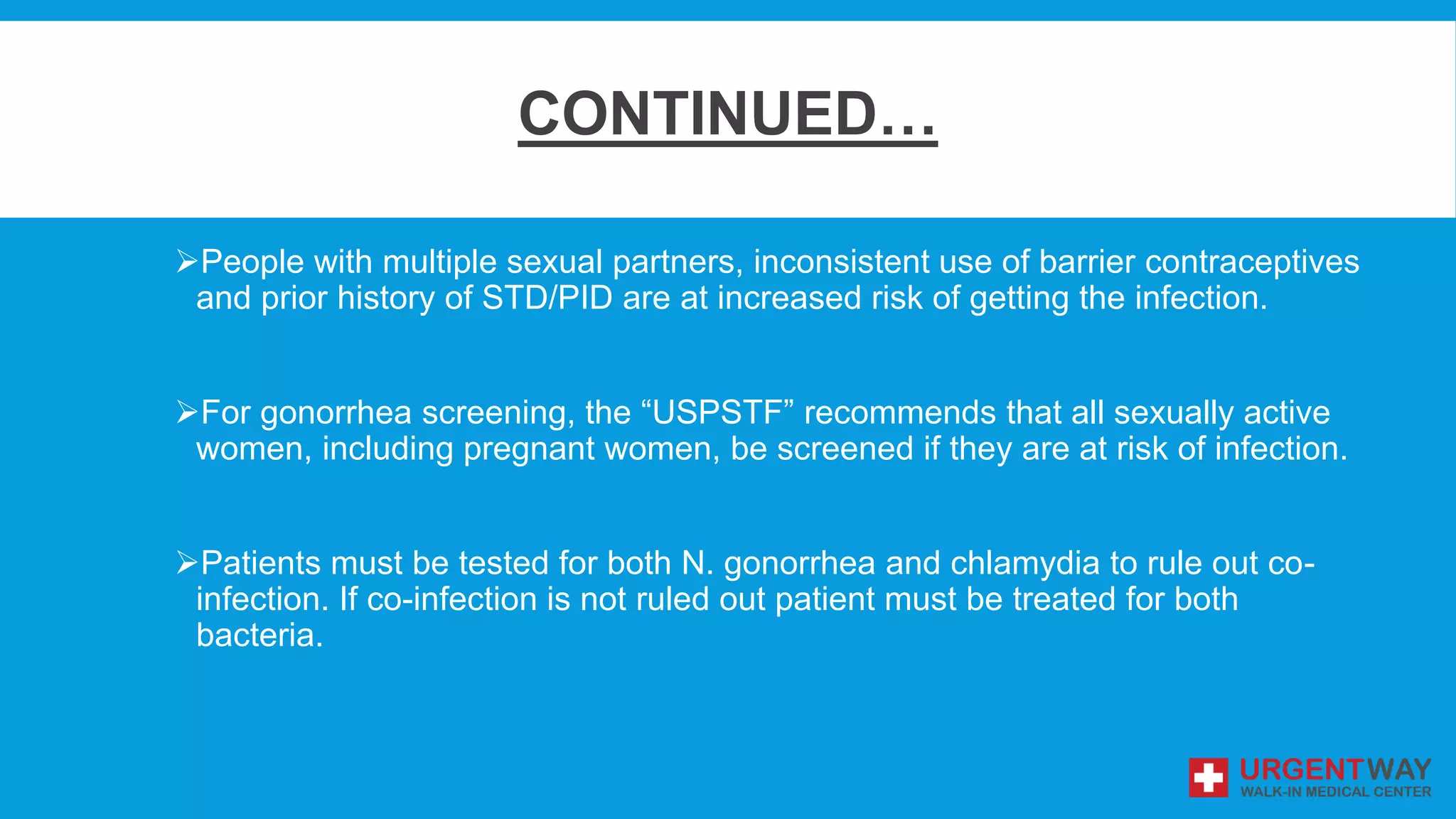 CONTINUED…

➢People with multiple sexual partners, inconsistent use of barrier contraceptives and prior history of STD/PID are at increased risk of getting the infection.

➢For gonorrhea screening, the “USPSTF” recommends that all sexually active women, including pregnant women, be screened if they are at risk of infection.

➢Patients must be tested for both N. gonorrhea and chlamydia to rule out co-infection. If co-infection is not ruled out patient must be treated for both bacteria.

URGENTWAY
WALK-IN MEDICAL CENTER